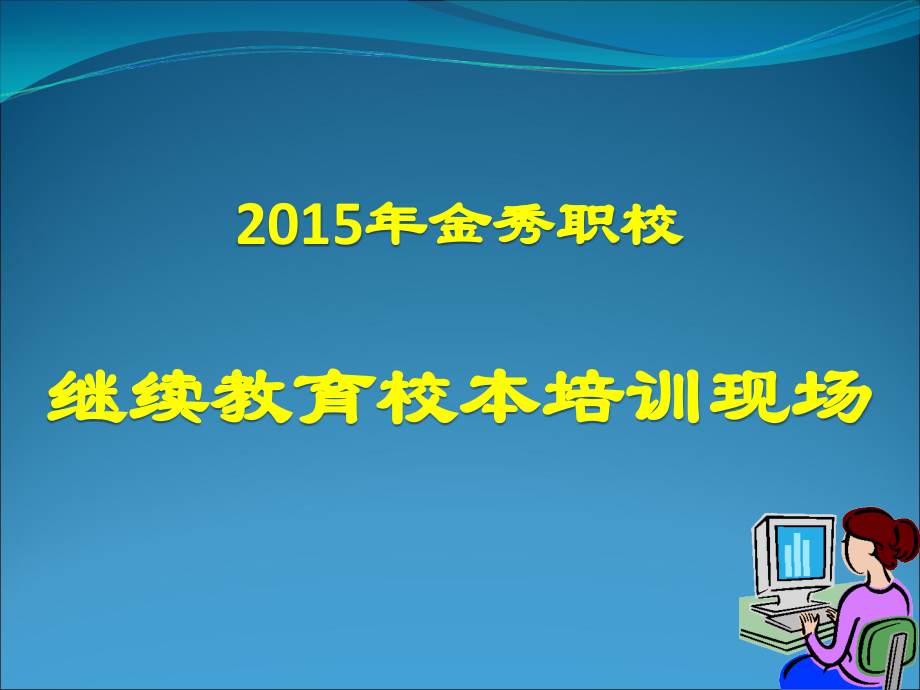 2015年金秀职校

继续教育校本培训现场